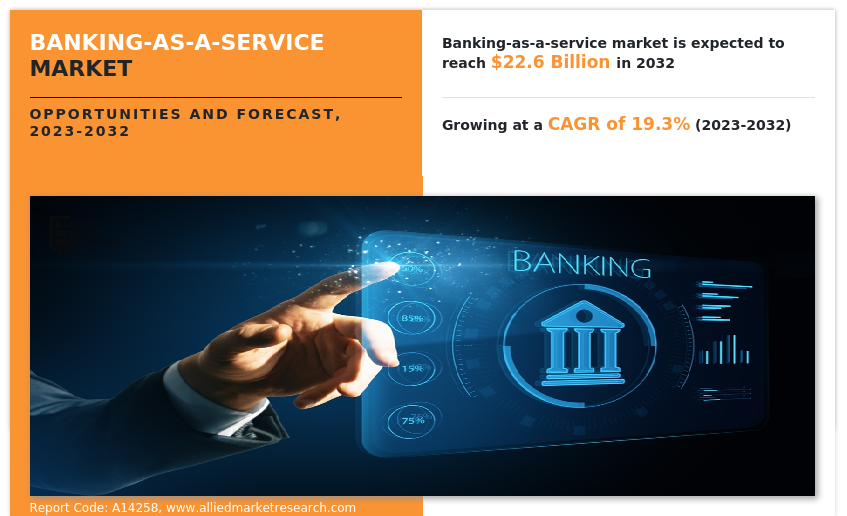 BANKING-AS-A-SERVICE MARKET

OPPORTUNITIES AND FORECAST, 2023-2032

Banking-as-a-service market is expected to reach $22.6 Billion in 2032

Growing at a CAGR of 19.3% (2023-2032)

BANKING

50%

85%

15%

75%

Report Code: A14258, www.alliedmarketresearch.com